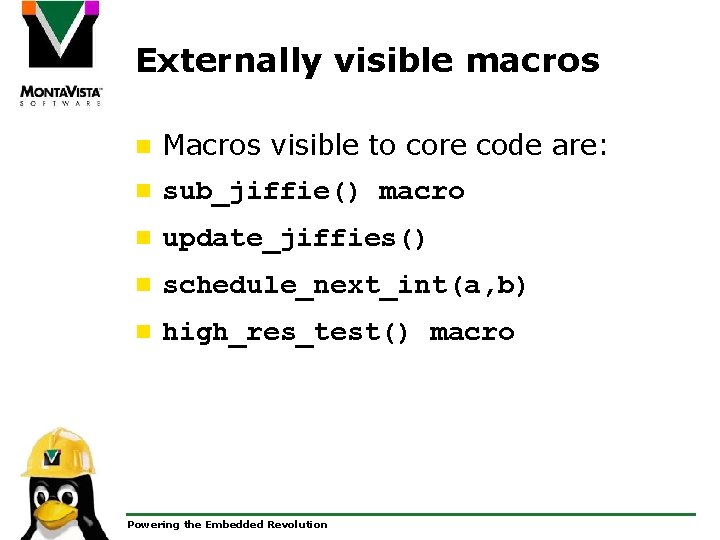 MONTAVISTA™
SOFTWARE

Externally visible macros

Macros visible to core code are:

sub_jiffie() macro

update_jiffies()

schedule_next_int(a,b)

high_res_test() macro

Powering the Embedded Revolution